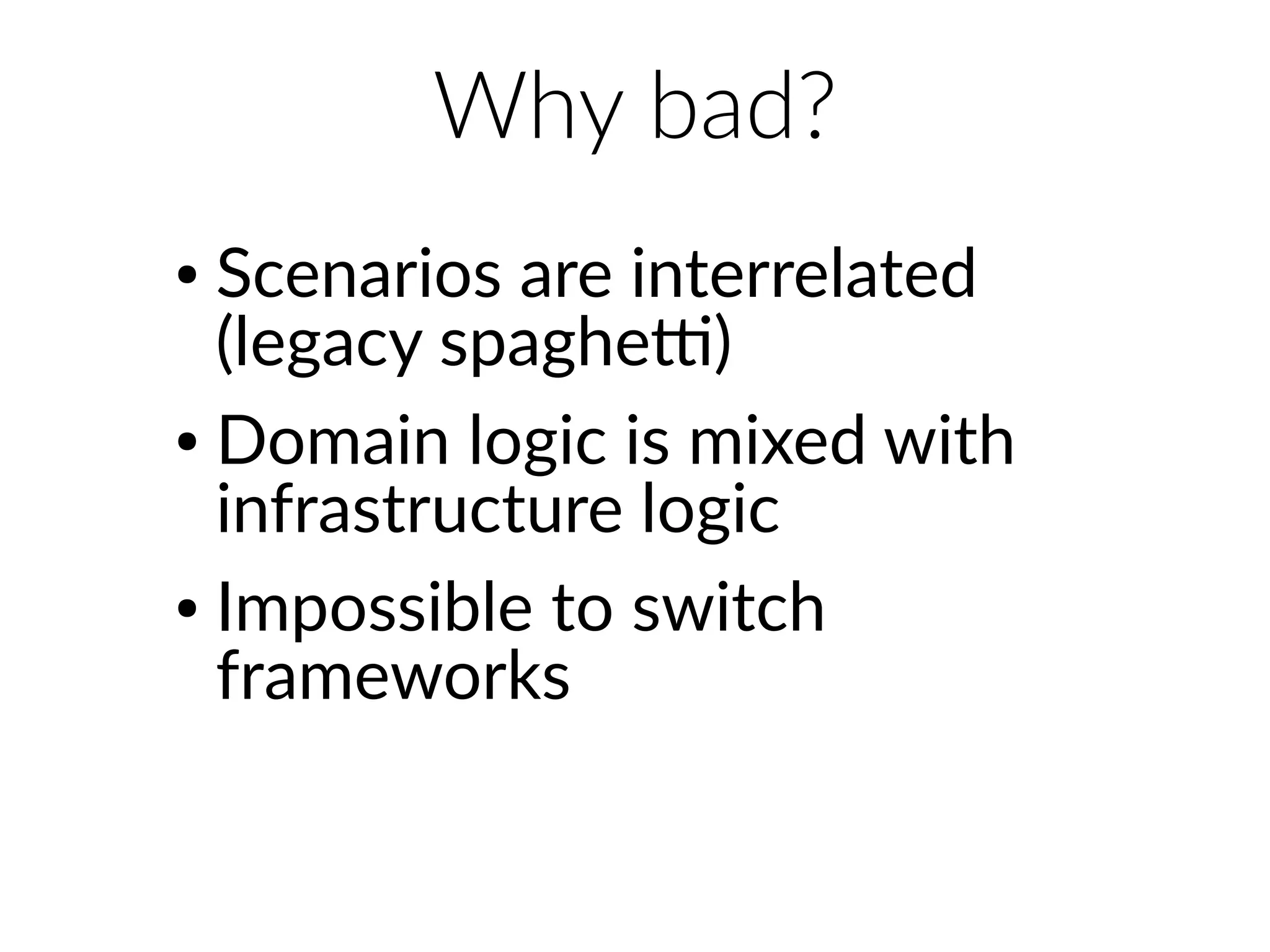 Why bad?

• Scenarios are interrelated (legacy spaghetti)

• Domain logic is mixed with infrastructure logic

• Impossible to switch frameworks